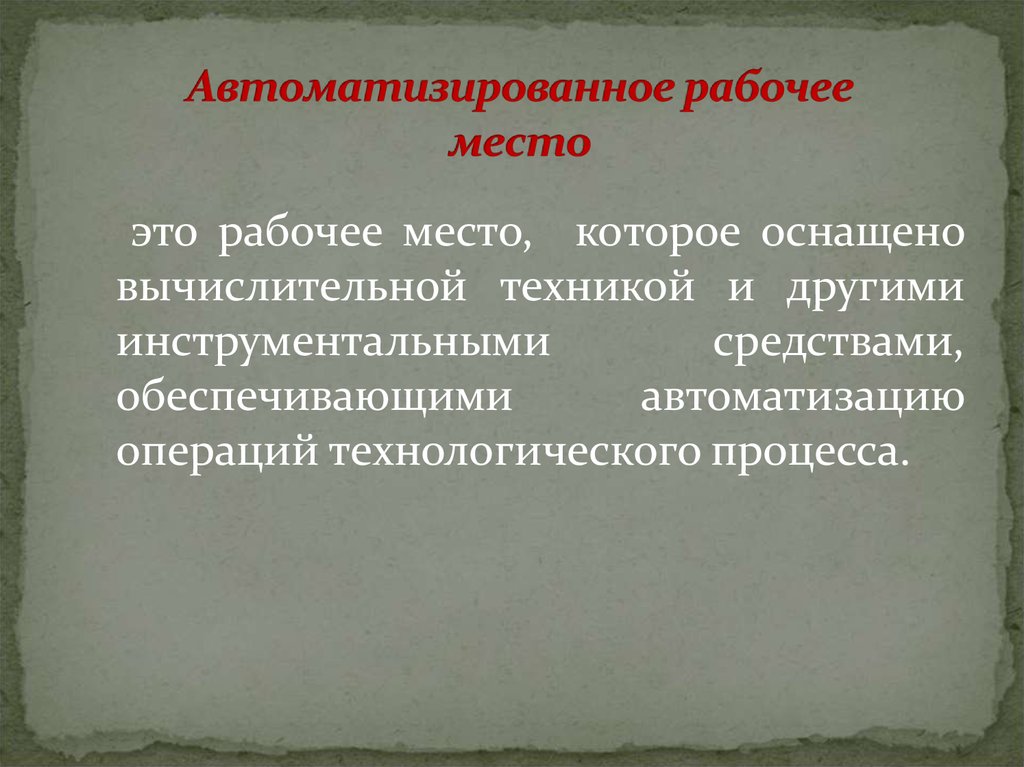 Автоматизированное рабочее место

это рабочее место, которое оснащено вычислительной техникой и другими инструментальными средствами, обеспечивающими автоматизацию операций технологического процесса.